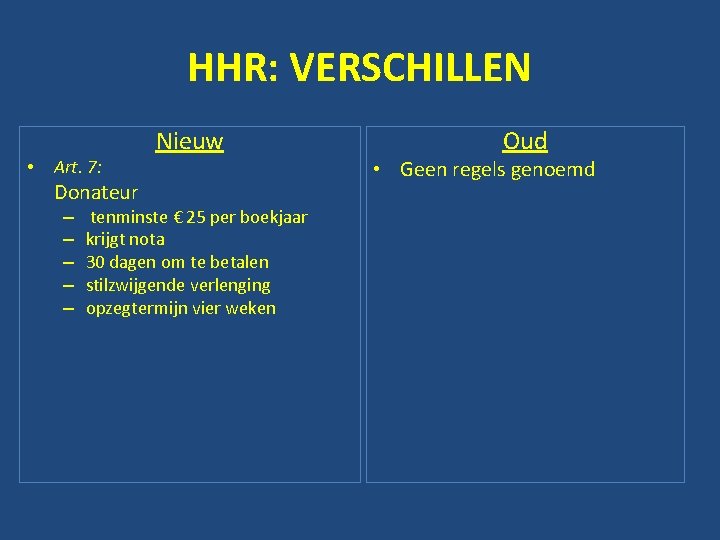 HHR: VERSCHILLEN

Nieuw

• Art. 7:
Donateur
– tenminste € 25 per boekjaar
– krijgt nota
– 30 dagen om te betalen
– stilzwijgende verlenging
– opzegtermijn vier weken

Oud

• Geen regels genoemd